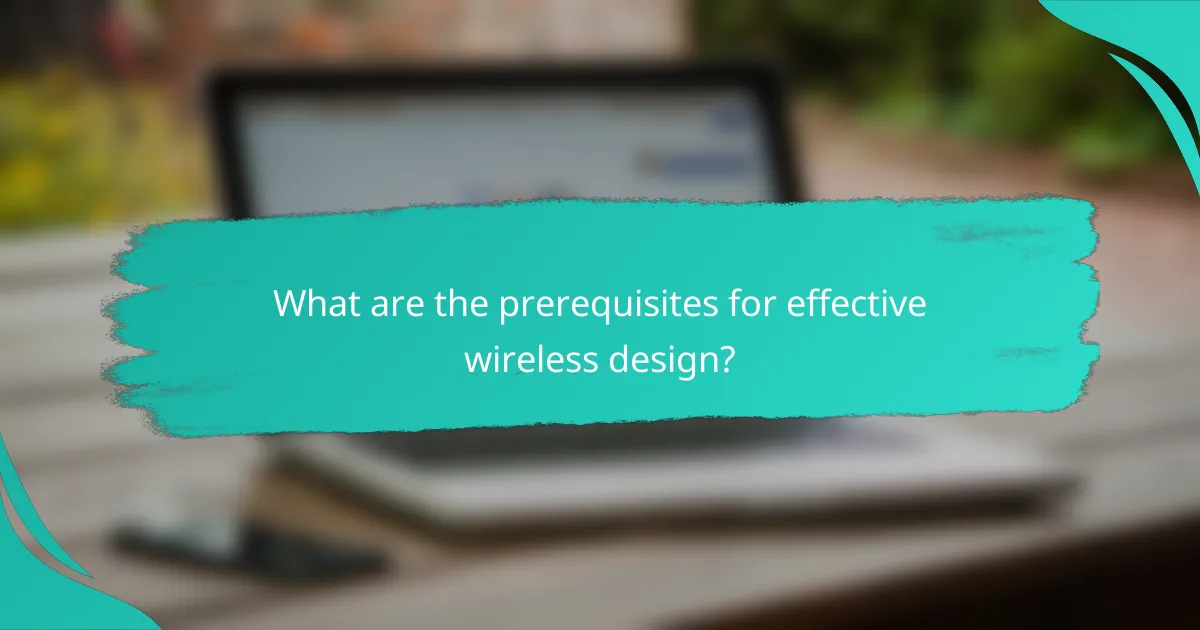 What are the prerequisites for effective wireless design?